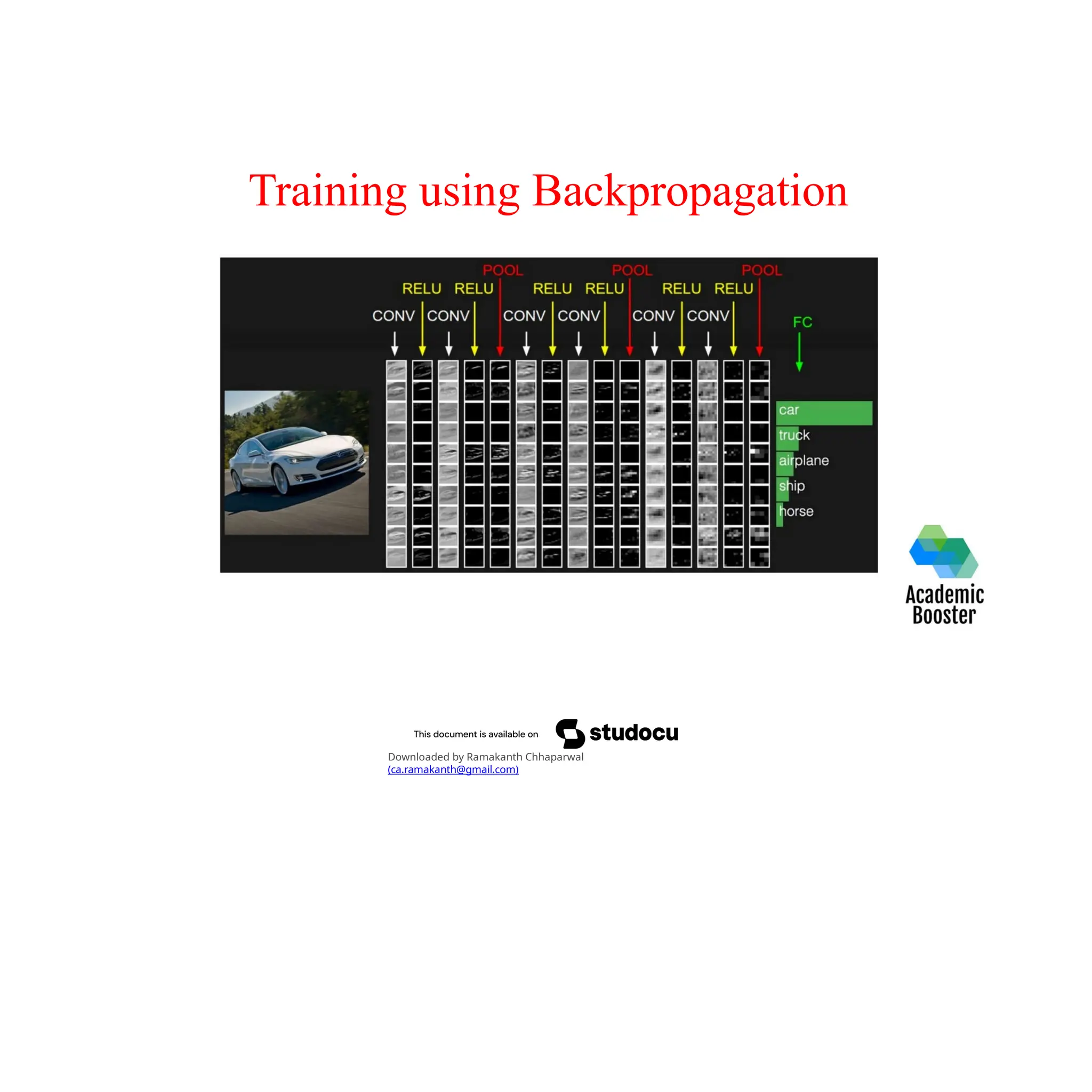 Training using Backpropagation

POOL POOL POOL
RELU RELU RELU RELU RELU RELU
CONV CONV CONV CONV CONV CONV
FC

car
truck
airplane
ship
horse

Academic Booster

This document is available on studocu

Downloaded by Ramakanth Chhaparwal (ca.ramakanth@gmail.com)